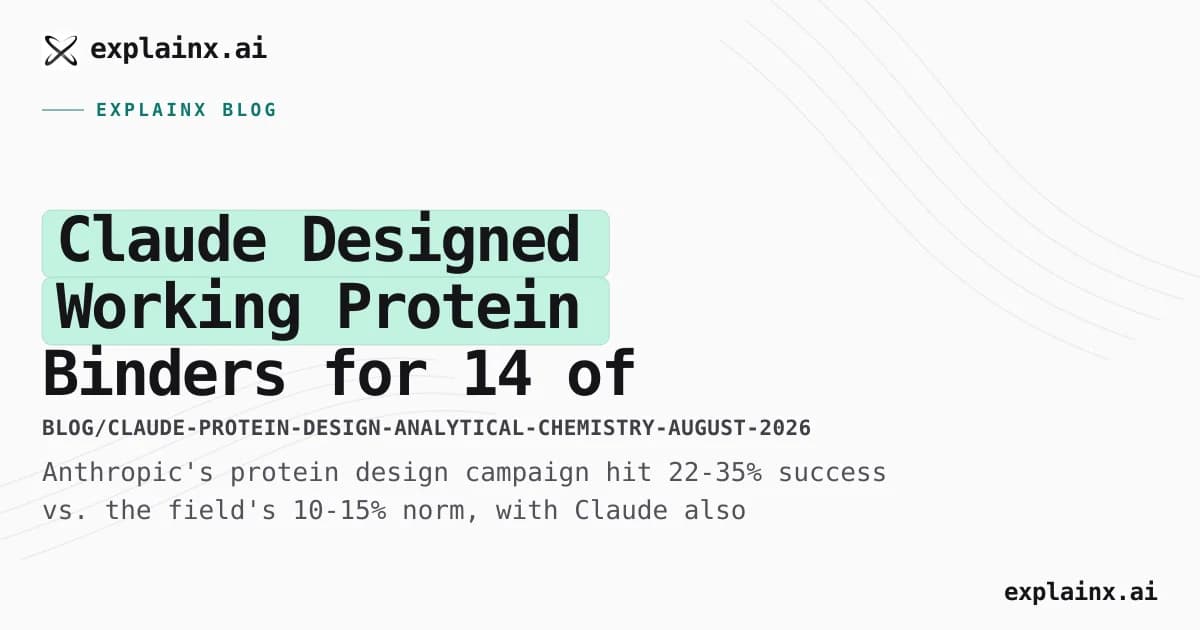 explainx.ai

EXPLAINX BLOG

Claude Designed Working Protein Binders for 14 of

BLOG/CLAUDE-PROTEIN-DESIGN-ANALYTICAL-CHEMISTRY-AUGUST-2026

Anthropic's protein design campaign hit 22-35% success vs. the field's 10-15% norm, with Claude also

explainx.ai